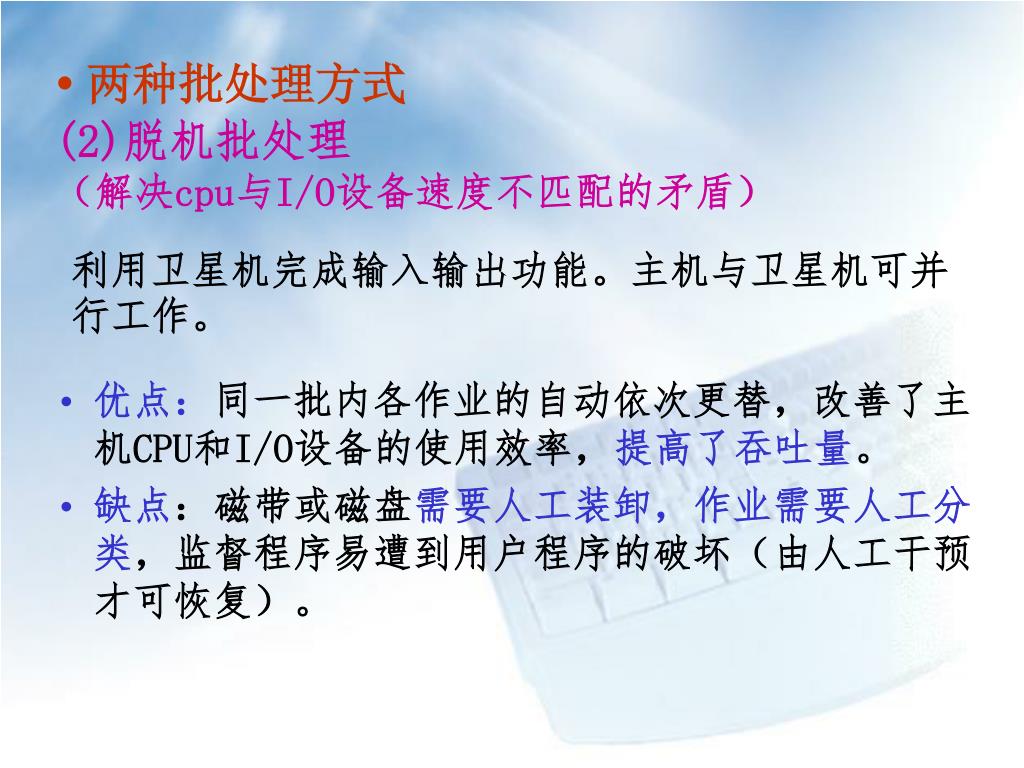 • 两种批处理方式
(2)脱机批处理
（解决cpu与I/O设备速度不匹配的矛盾）

利用卫星机完成输入输出功能。主机与卫星机可并行工作。

• 优点：同一批内各作业的自动依次更替，改善了主机CPU和I/O设备的使用效率，提高了吞吐量。
• 缺点：磁带或磁盘需要人工装卸，作业需要人工分类，监督程序易遭到用户程序的破坏（由人工干预才可恢复）。